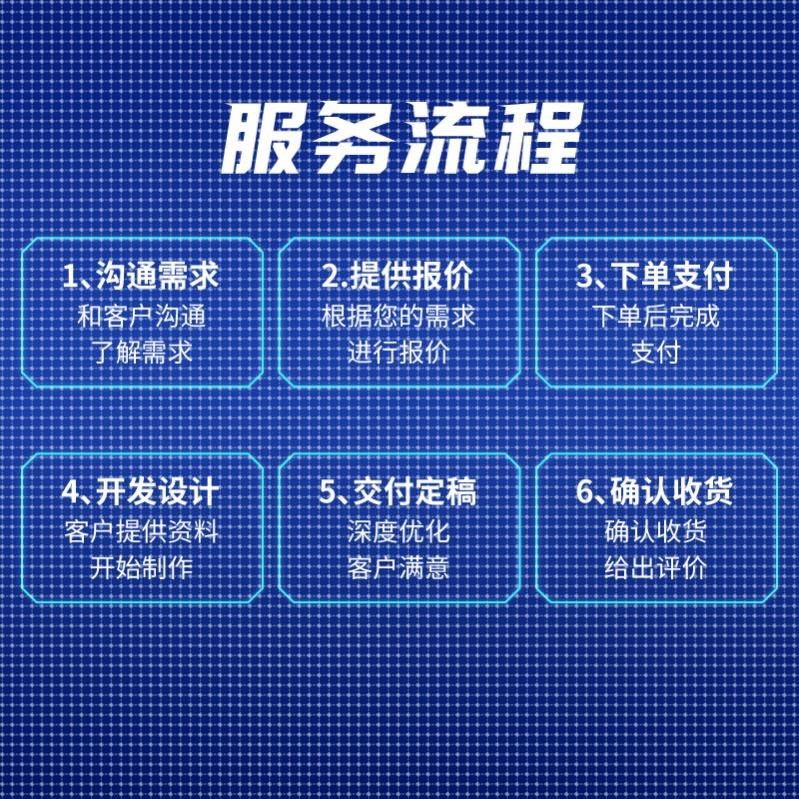 服务流程

1、沟通需求
和客户沟通
了解需求

2.提供报价
根据您的需求
进行报价

3、下单支付
下单后完成
支付

4、开发设计
客户提供资料
开始制作

5、交付定稿
深度优化
客户满意

6、确认收货
确认收货
给出评价